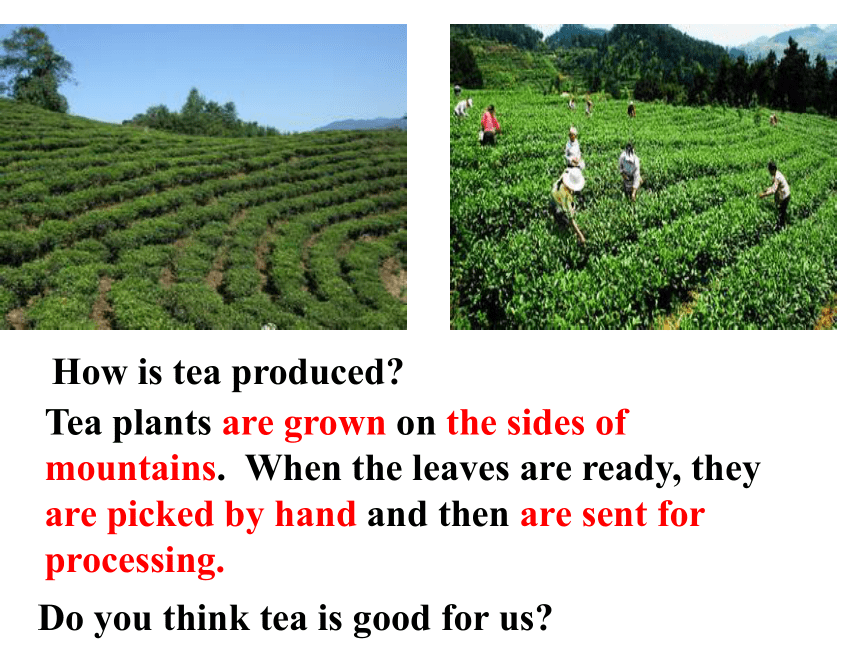 How is tea produced?

Tea plants are grown on the sides of mountains. When the leaves are ready, they are picked by hand and then are sent for processing.

Do you think tea is good for us?